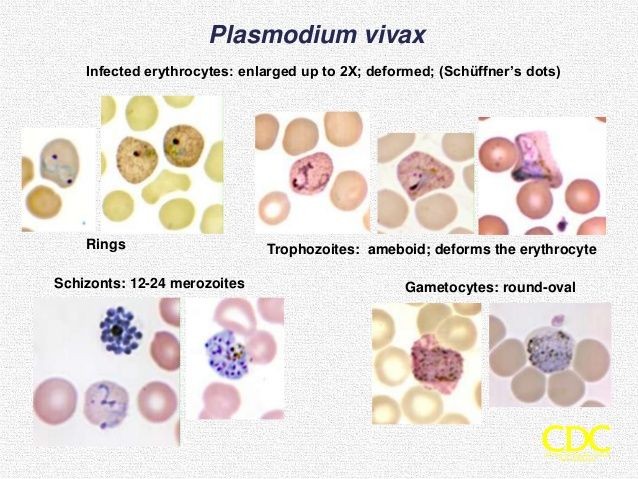 Plasmodium vivax

Infected erythrocytes: enlarged up to 2X; deformed; (Schüffner's dots)

Rings

Trophozoites: ameboid; deforms the erythrocyte

Schizonts: 12-24 merozoites

Gametocytes: round-oval

CDC